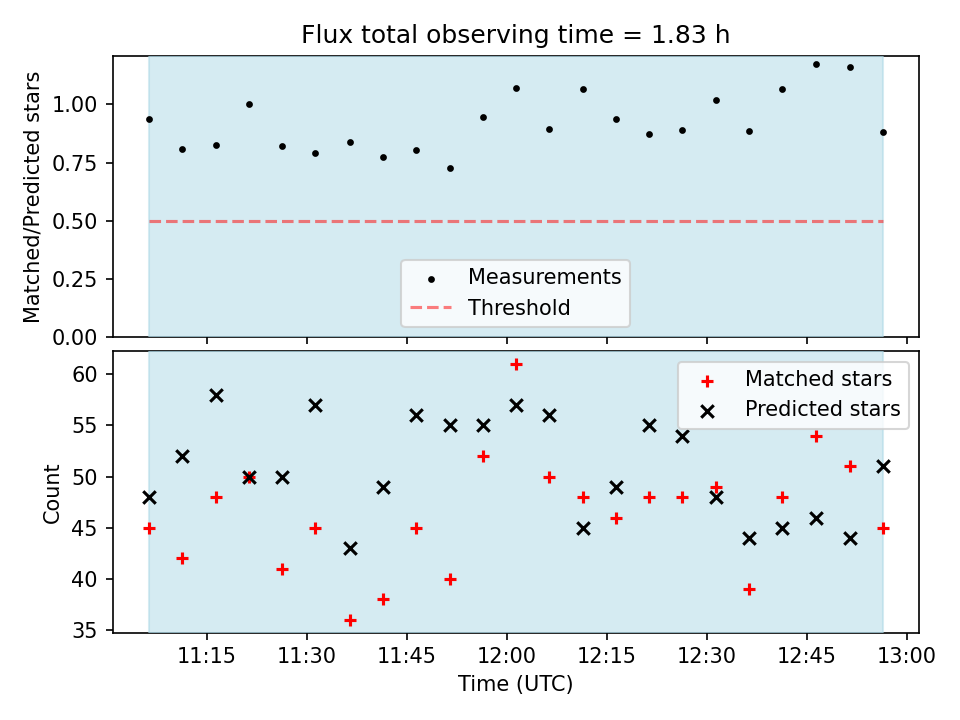 Flux total observing time = 1.83 h

Matched/Predicted stars

1.00
0.75
0.50
0.25
0.00

Measurements
Threshold

Count

60
55
50
45
40
35

Matched stars
Predicted stars

11:15
11:30
11:45
12:00
12:15
12:30
12:45
13:00

Time (UTC)